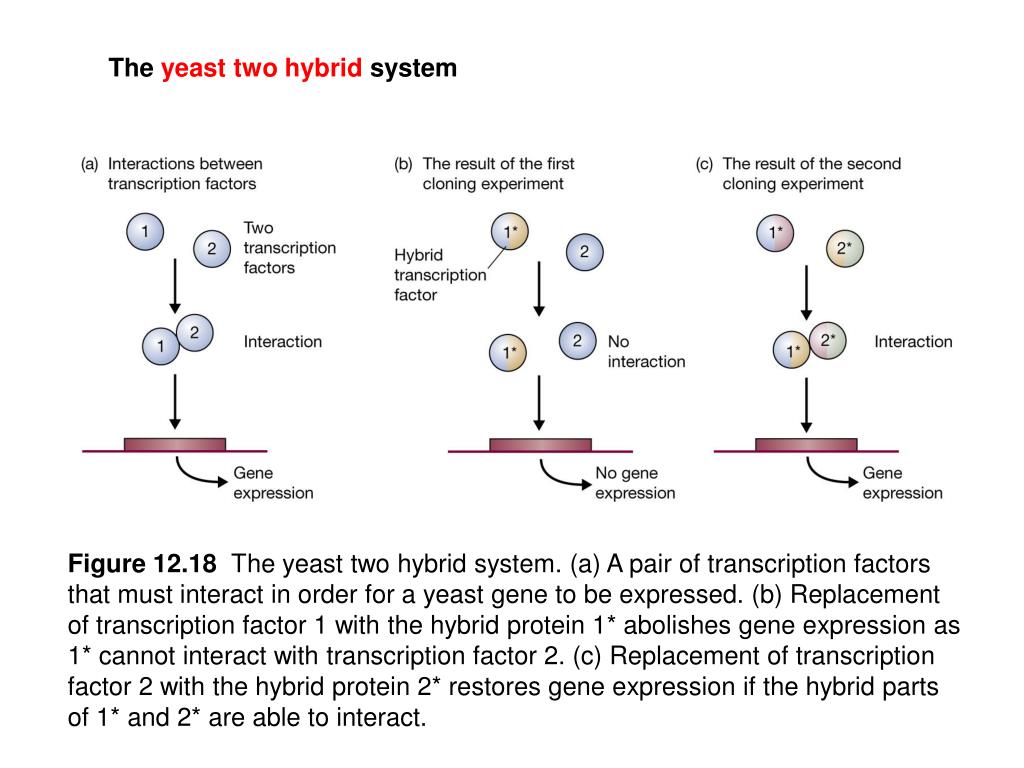 The yeast two hybrid system

(a) Interactions between transcription factors

1

2

Two transcription factors

1

2

Interaction

Gene expression

(b) The result of the first cloning experiment

1*

2

Hybrid transcription factor

1*

2

No interaction

No gene expression

(c) The result of the second cloning experiment

1*

2*

1*

2*

Interaction

Gene expression

Figure 12.18 The yeast two hybrid system. (a) A pair of transcription factors that must interact in order for a yeast gene to be expressed. (b) Replacement of transcription factor 1 with the hybrid protein 1* abolishes gene expression as 1* cannot interact with transcription factor 2. (c) Replacement of transcription factor 2 with the hybrid protein 2* restores gene expression if the hybrid parts of 1* and 2* are able to interact.